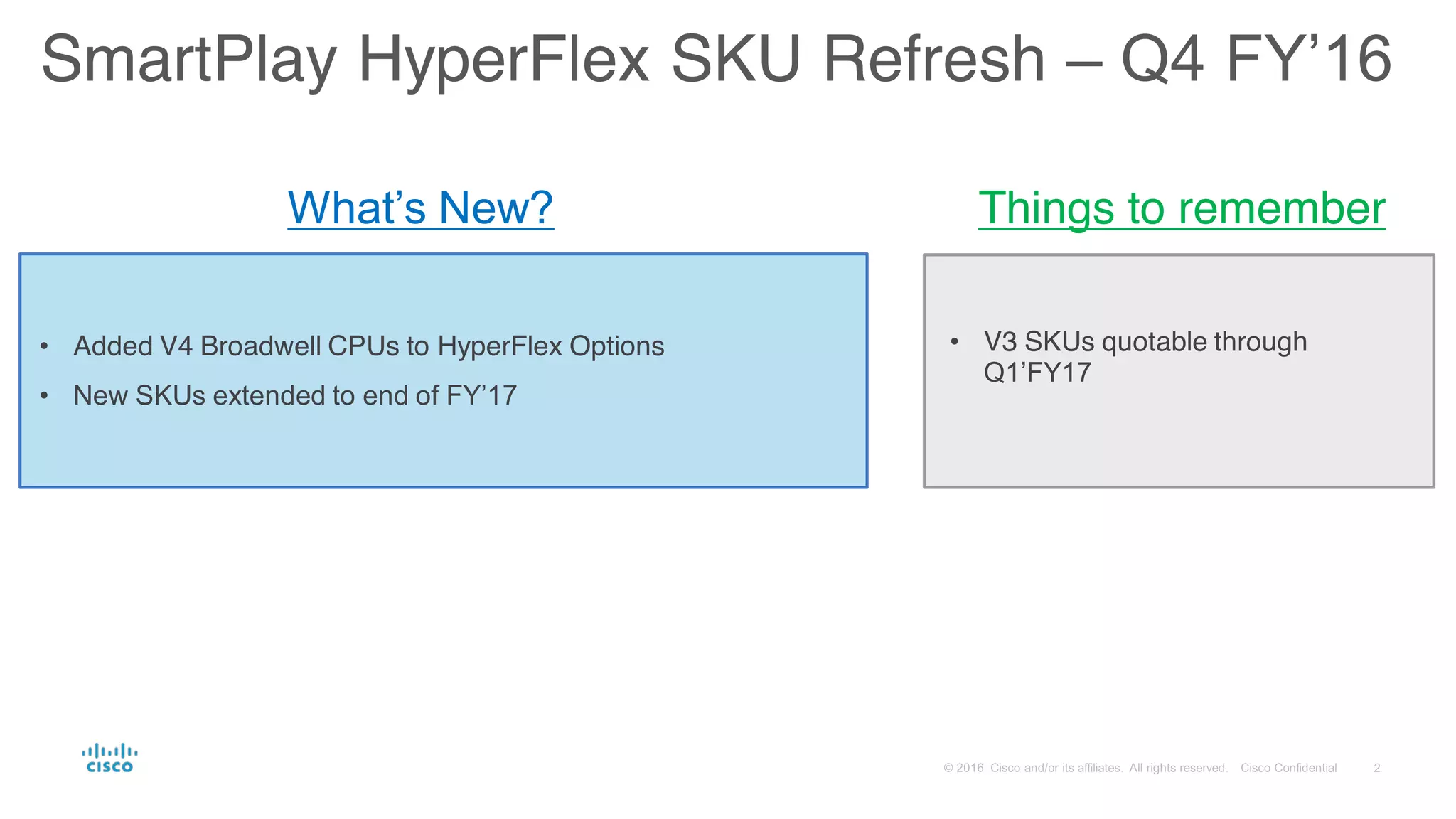 SmartPlay HyperFlex SKU Refresh – Q4 FY'16

What's New?

• Added V4 Broadwell CPUs to HyperFlex Options
• New SKUs extended to end of FY'17

Things to remember

• V3 SKUs quotable through Q1'FY17

CISCO

© 2016 Cisco and/or its affiliates. All rights reserved. Cisco Confidential 2